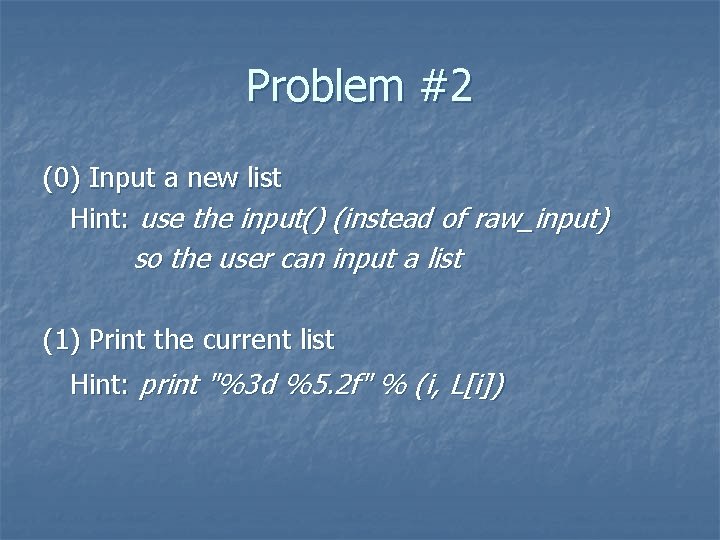 Problem #2

(0) Input a new list
Hint: use the input() (instead of raw_input) so the user can input a list

(1) Print the current list
Hint: print "%3d %5.2f" % (i, L[i])